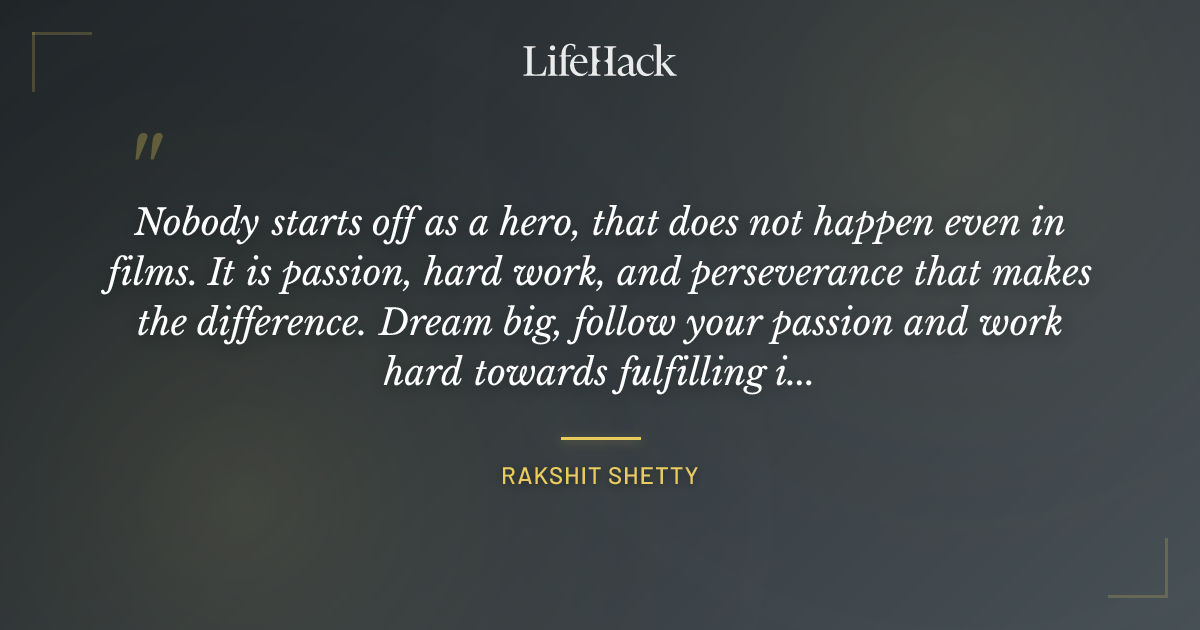 LifeHack

"

Nobody starts off as a hero, that does not happen even in films. It is passion, hard work, and perseverance that makes the difference. Dream big, follow your passion and work hard towards fulfilling i...

RAKSHIT SHETTY